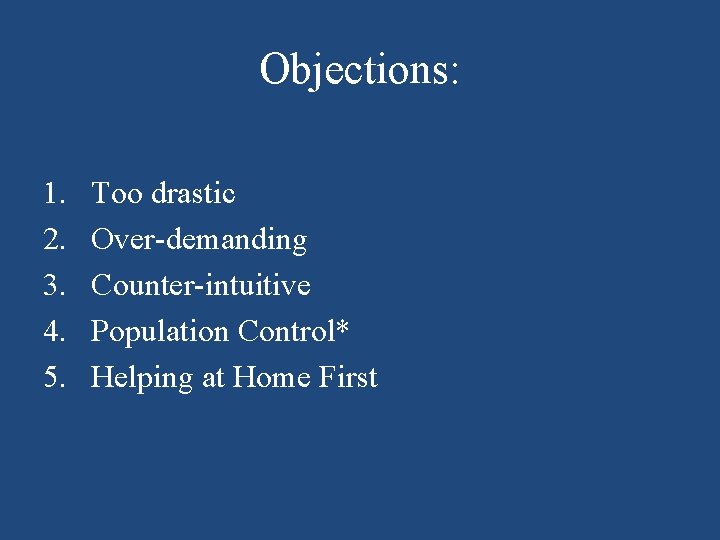 Objections:

1. Too drastic
2. Over-demanding
3. Counter-intuitive
4. Population Control*
5. Helping at Home First